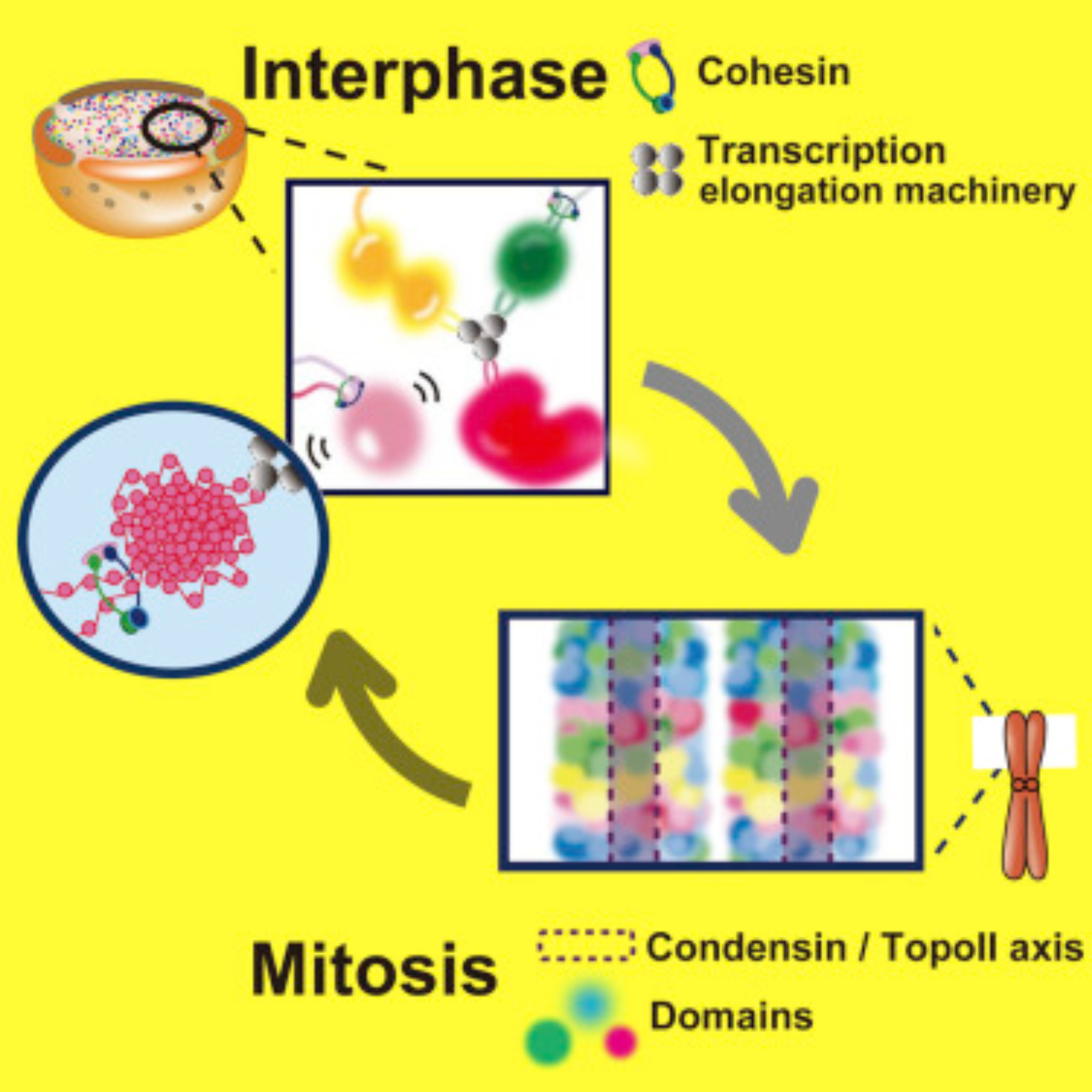 Interphase

Cohesin

Transcription elongation machinery

Mitosis

Condensin / TopoII axis

Domains